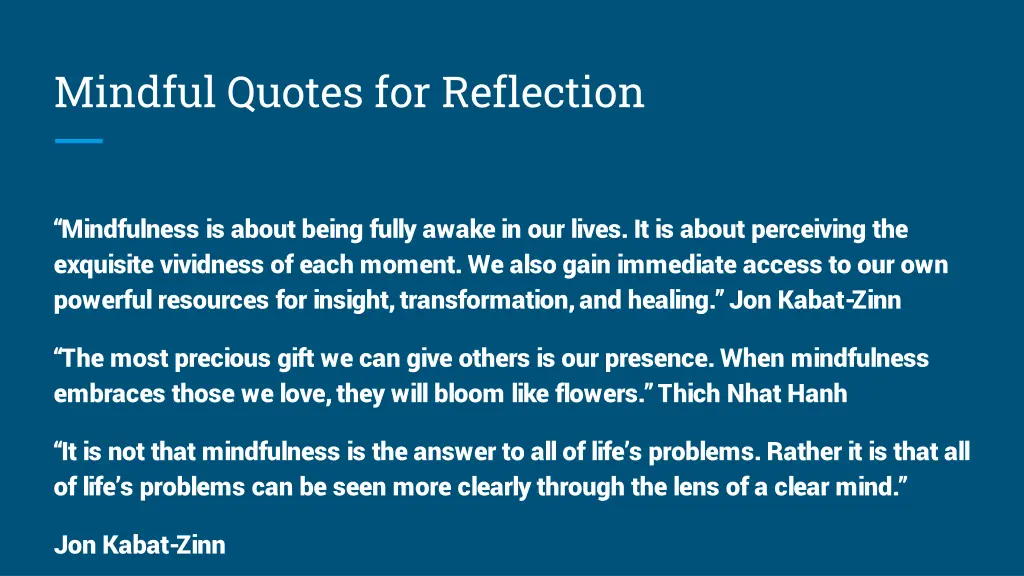 Mindful Quotes for Reflection

“Mindfulness is about being fully awake in our lives. It is about perceiving the exquisite vividness of each moment. We also gain immediate access to our own powerful resources for insight, transformation, and healing.” Jon Kabat-Zinn

“The most precious gift we can give others is our presence. When mindfulness embraces those we love, they will bloom like flowers.” Thich Nhat Hanh

“It is not that mindfulness is the answer to all of life’s problems. Rather it is that all of life’s problems can be seen more clearly through the lens of a clear mind.”

Jon Kabat-Zinn